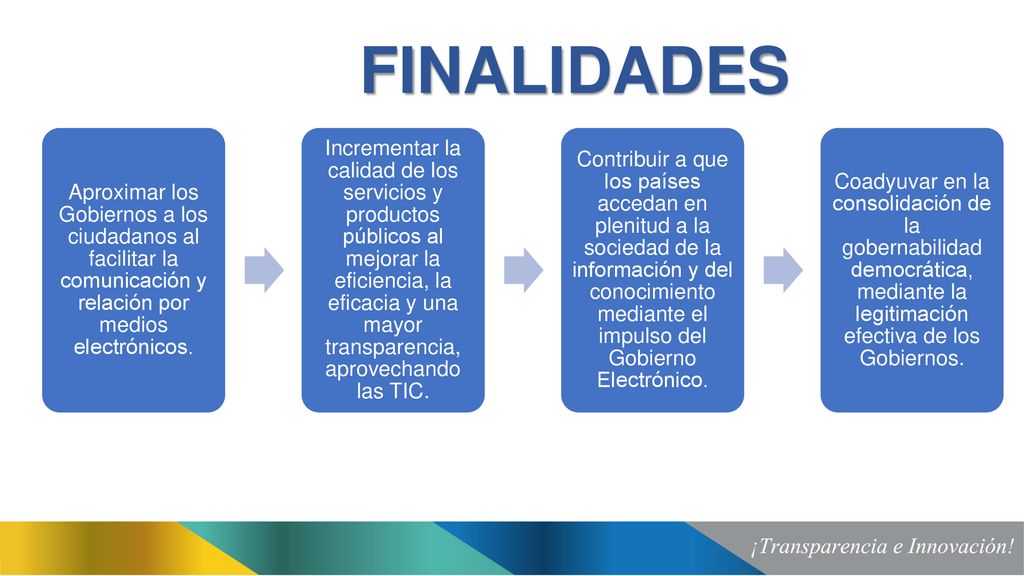 FINALIDADES

Aproximar los Gobiernos a los ciudadanos al facilitar la comunicación y relación por medios electrónicos.

Incrementar la calidad de los servicios y productos públicos al mejorar la eficiencia, la eficacia y una mayor transparencia, aprovechando las TIC.

Contribuir a que los países accedan en plenitud a la sociedad de la información y del conocimiento mediante el impulso del Gobierno Electrónico.

Coadyuvar en la consolidación de la gobernabilidad democrática, mediante la legitimación efectiva de los Gobiernos.

¡Transparencia e Innovación!